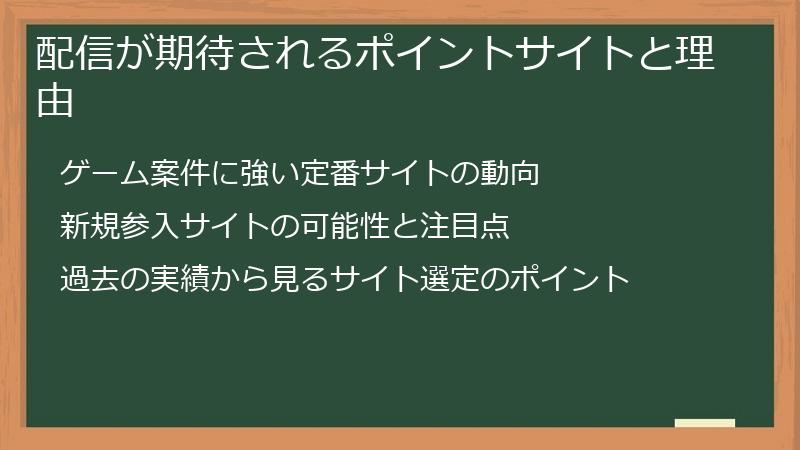 配信が期待されるポイントサイトと理由

ゲーム案件に強い定番サイトの動向

新規参入サイトの可能性と注目点

過去の実績から見るサイト選定のポイント